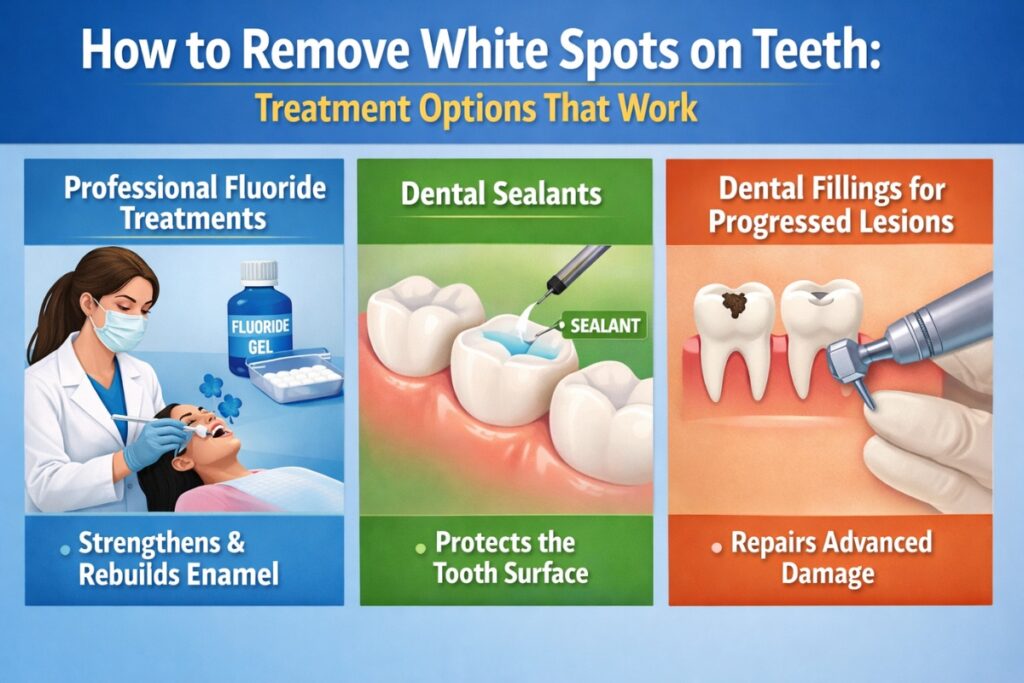 How to Remove White Spots on Teeth:
Treatment Options That Work

Professional Fluoride Treatments

FLUORIDE GEL

• Strengthens & Rebuilds Enamel

Dental Sealants

SEALANT

• Protects the Tooth Surface

Dental Fillings for Progressed Lesions

• Repairs Advanced Damage